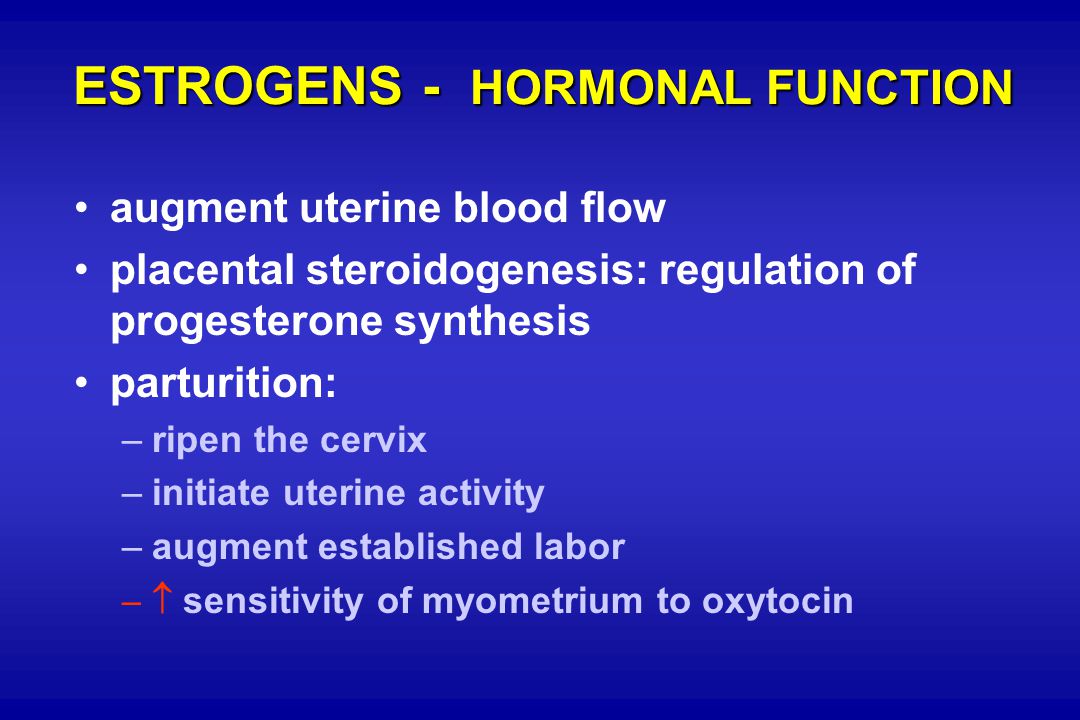 ESTROGENS - HORMONAL FUNCTION

• augment uterine blood flow
• placental steroidogenesis: regulation of progesterone synthesis
• parturition:
– ripen the cervix
– initiate uterine activity
– augment established labor
– ↑ sensitivity of myometrium to oxytocin